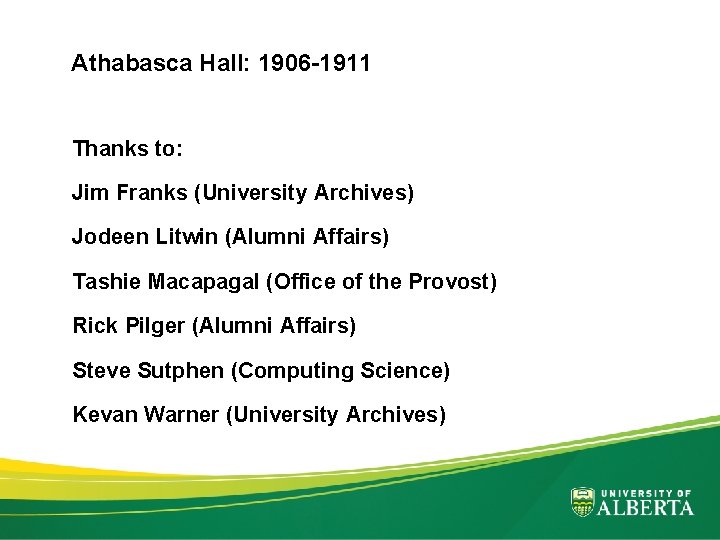 Athabasca Hall: 1906-1911

Thanks to:

Jim Franks (University Archives)

Jodeen Litwin (Alumni Affairs)

Tashie Macapagal (Office of the Provost)

Rick Pilger (Alumni Affairs)

Steve Sutphen (Computing Science)

Kevan Warner (University Archives)

UNIVERSITY OF ALBERTA